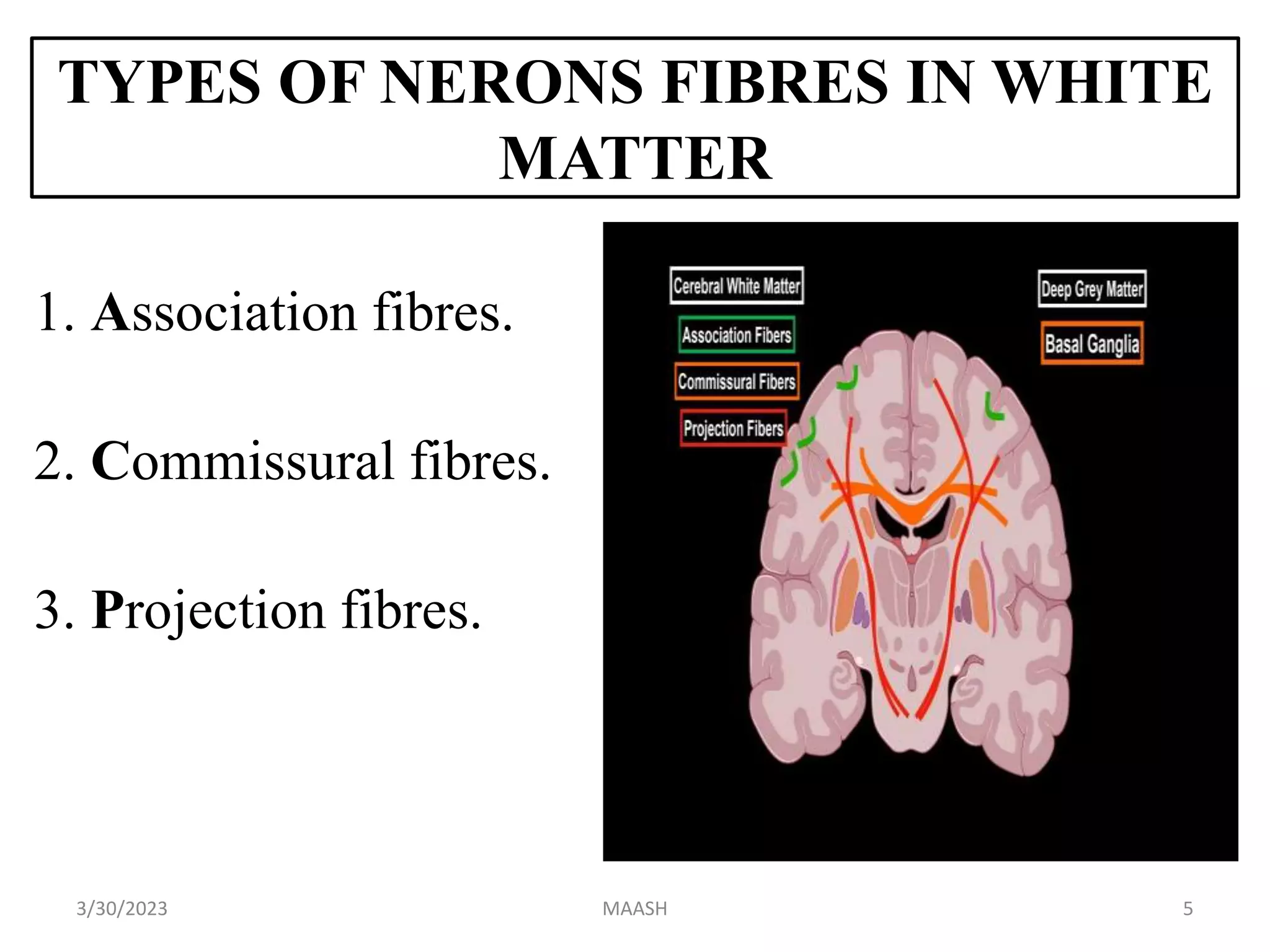 TYPES OF NERONS FIBRES IN WHITE MATTER

1. Association fibres.

2. Commissural fibres.

3. Projection fibres.

Cerebral White Matter

Association Fibers

Commissural Fibers

Projection Fibers

Deep Grey Matter

Basal Ganglia

3/30/2023

MAASH

5